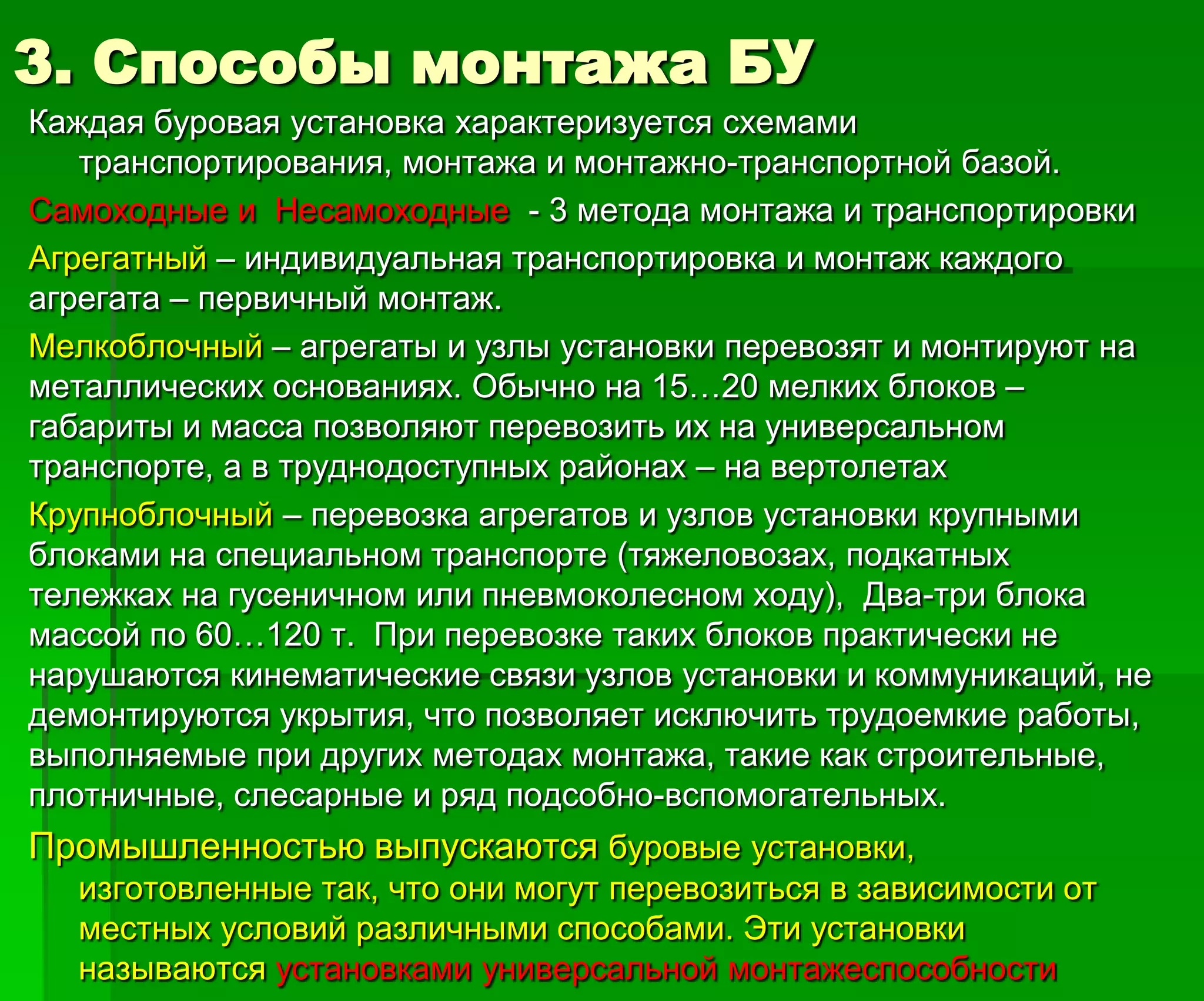 3. Способы монтажа БУ

Каждая буровая установка характеризуется схемами транспортирования, монтажа и монтажно-транспортной базой.

Самоходные и Несамоходные - 3 метода монтажа и транспортировки

Агрегатный – индивидуальная транспортировка и монтаж каждого агрегата – первичный монтаж.

Мелкоблочный – агрегаты и узлы установки перевозят и монтируют на металлических основаниях. Обычно на 15…20 мелких блоков – габариты и масса позволяют перевозить их на универсальном транспорте, а в труднодоступных районах – на вертолетах

Крупноблочный – перевозка агрегатов и узлов установки крупными блоками на специальном транспорте (тяжеловозах, подкатных тележках на гусеничном или пневмоколесном ходу), Два-три блока массой по 60…120 т. При перевозке таких блоков практически не нарушаются кинематические связи узлов установки и коммуникаций, не демонтируются укрытия, что позволяет исключить трудоемкие работы, выполняемые при других методах монтажа, такие как строительные, плотничные, слесарные и ряд подсобно-вспомогательных.

Промышленностью выпускаются буровые установки, изготовленные так, что они могут перевозиться в зависимости от местных условий различными способами. Эти установки называются установками универсальной монтажеспособности